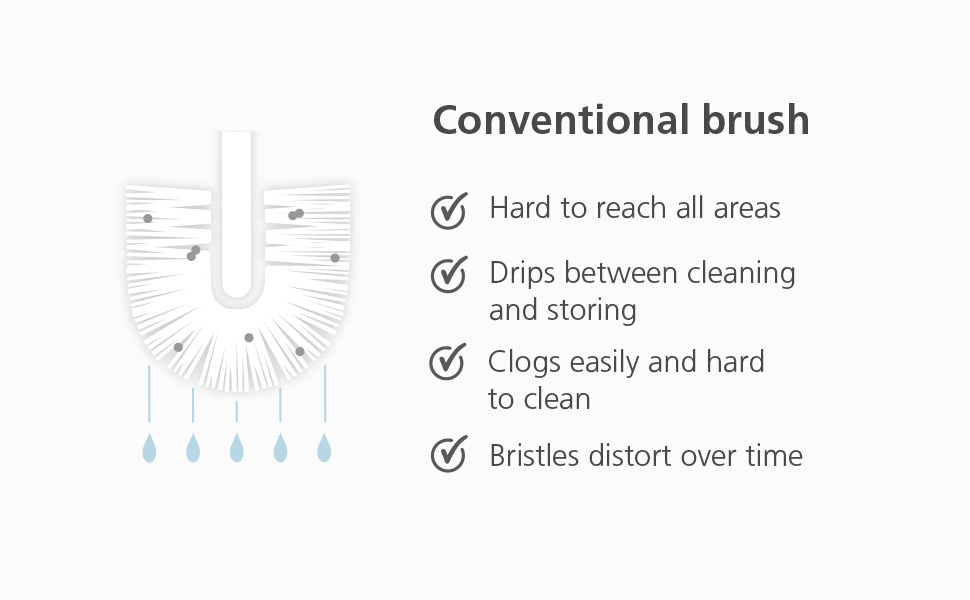 Conventional brush

Hard to reach all areas

Drips between cleaning and storing

Clogs easily and hard to clean

Bristles distort over time